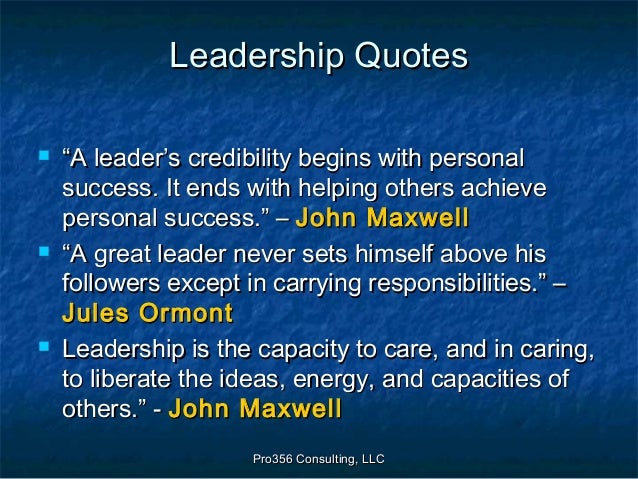 Leadership Quotes

- “A leader’s credibility begins with personal success. It ends with helping others achieve personal success.” – John Maxwell
- “A great leader never sets himself above his followers except in carrying responsibilities.” – Jules Ormont
- Leadership is the capacity to care, and in caring, to liberate the ideas, energy, and capacities of others.” - John Maxwell

Pro356 Consulting, LLC